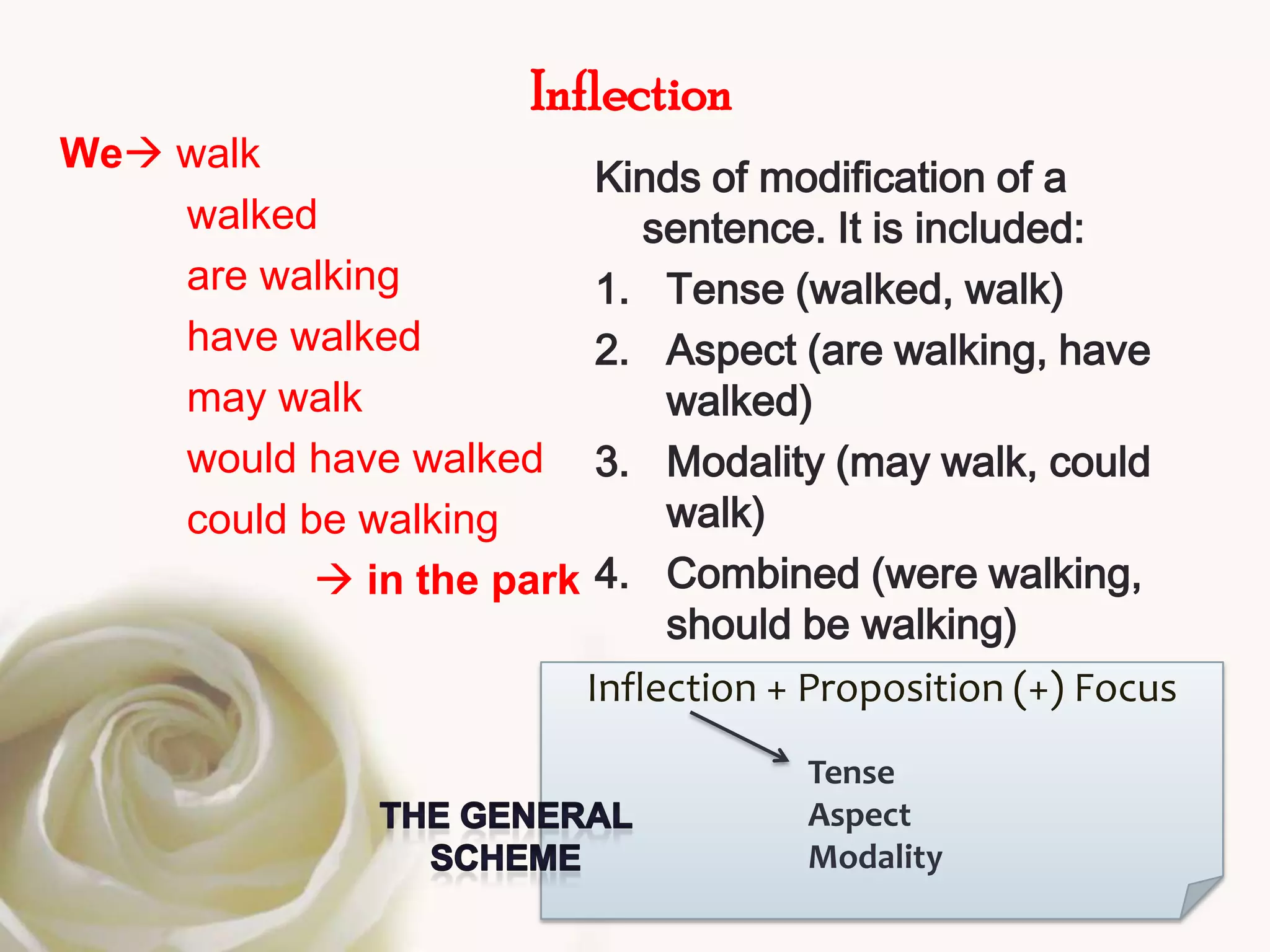 Inflection

We→ walk
walked
are walking
have walked
may walk
would have walked
could be walking
→ in the park

Kinds of modification of a sentence. It is included:
1. Tense (walked, walk)
2. Aspect (are walking, have walked)
3. Modality (may walk, could walk)
4. Combined (were walking, should be walking)

Inflection + Proposition (+) Focus

Tense
Aspect
Modality

THE GENERAL SCHEME